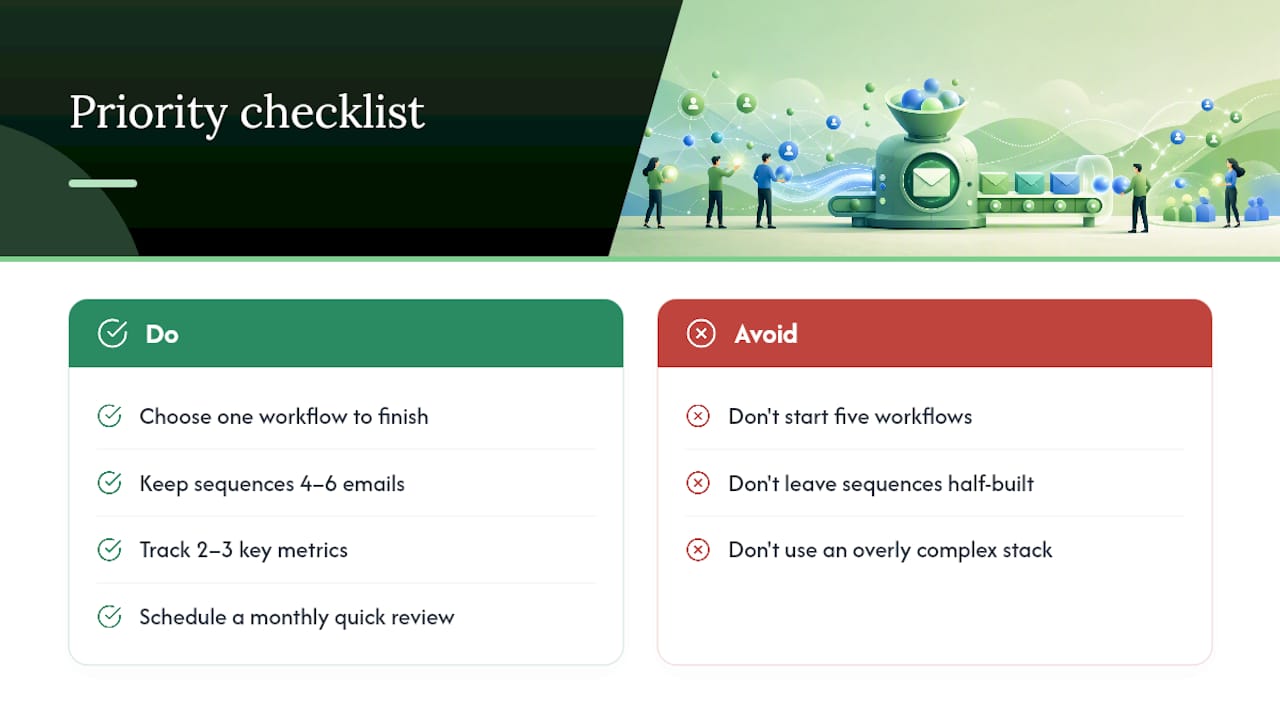 Priority checklist

Do

Choose one workflow to finish

Keep sequences 4–6 emails

Track 2–3 key metrics

Schedule a monthly quick review

Avoid

Don't start five workflows

Don't leave sequences half-built

Don't use an overly complex stack